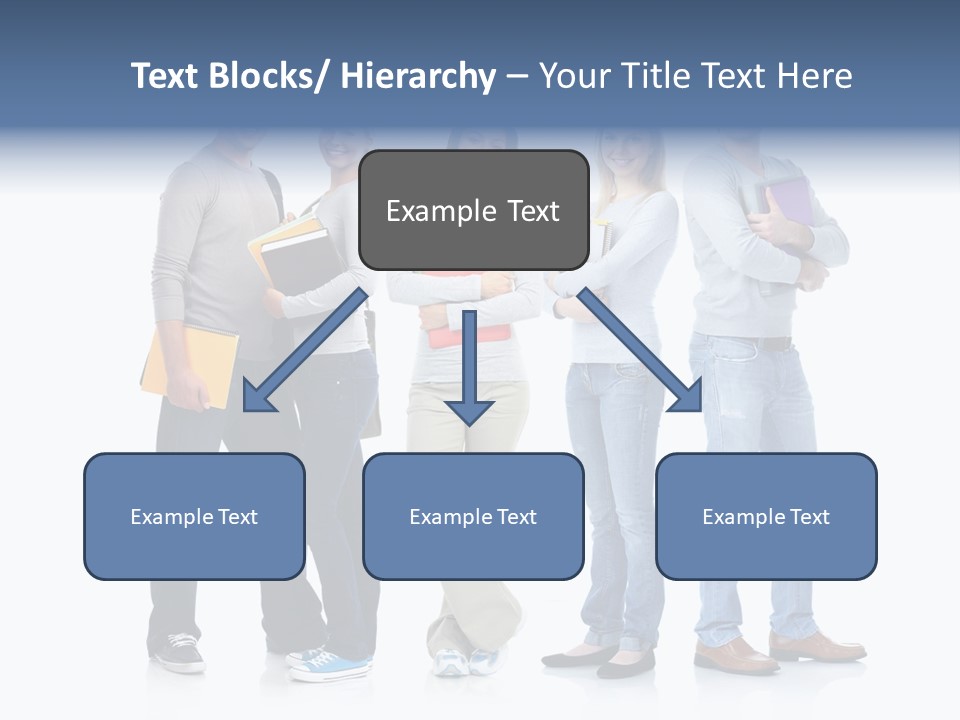 Text Blocks/ Hierarchy – Your Title Text Here

Example Text

Example Text

Example Text

Example Text